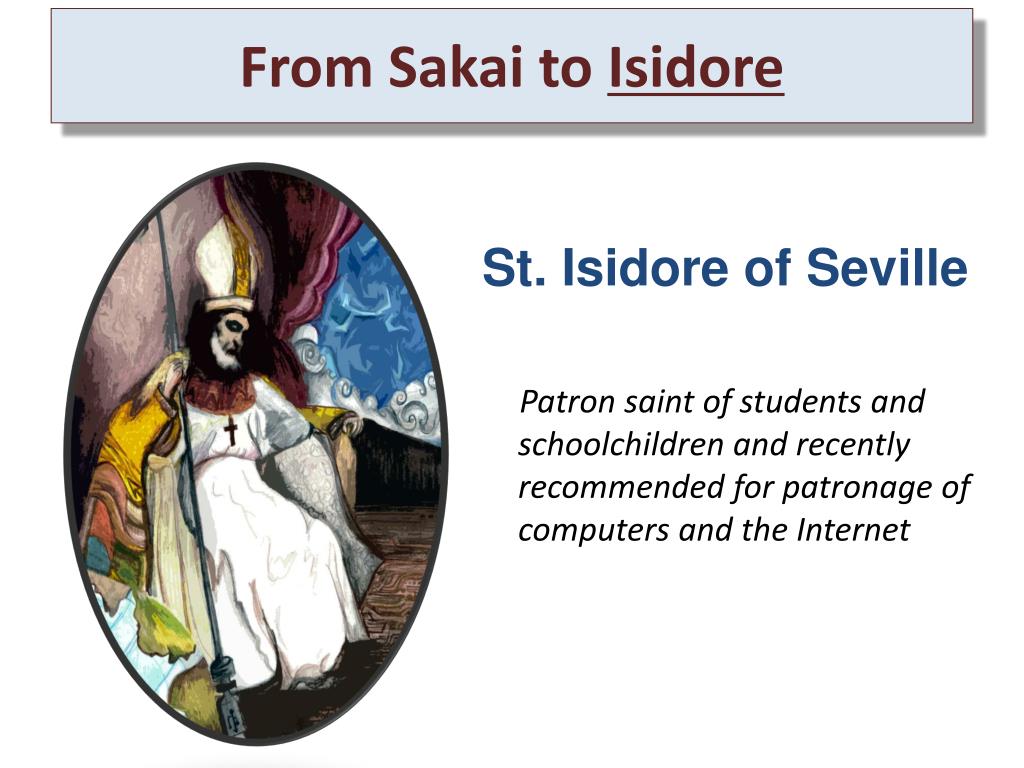 From Sakai to Isidore

St. Isidore of Seville

Patron saint of students and schoolchildren and recently recommended for patronage of computers and the Internet